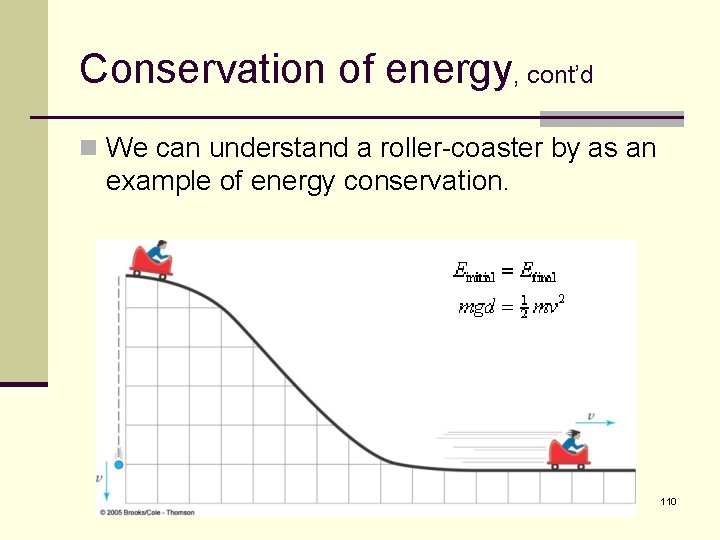 Conservation of energy, cont'd

We can understand a roller-coaster by as an example of energy conservation.

$E_{\text{initial}} = E_{\text{final}}$

$mgd = \frac{1}{2}mv^2$

$v$

$v$

© 2005 Brooks/Cole - Thomson

110